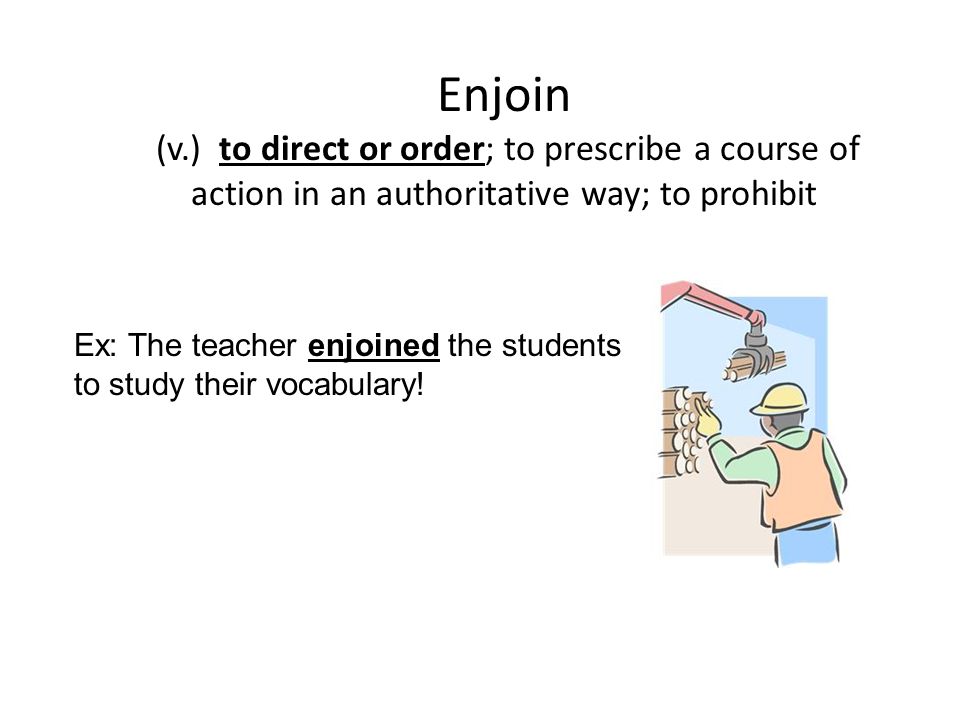 Enjoin

(v.) to direct or order; to prescribe a course of action in an authoritative way; to prohibit

Ex: The teacher enjoined the students to study their vocabulary!